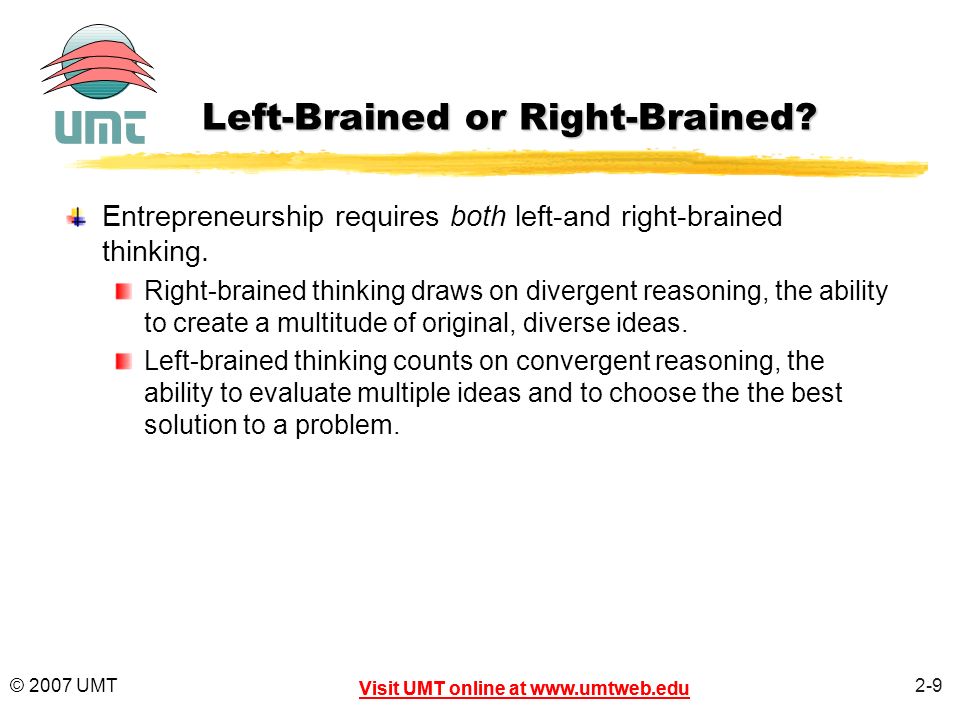 UMT

Left-Brained or Right-Brained?

Entrepreneurship requires both left-and right-brained thinking.

Right-brained thinking draws on divergent reasoning, the ability to create a multitude of original, diverse ideas.

Left-brained thinking counts on convergent reasoning, the ability to evaluate multiple ideas and to choose the the best solution to a problem.

© 2007 UMT

Visit UMT online at www.umtweb.edu

2-9